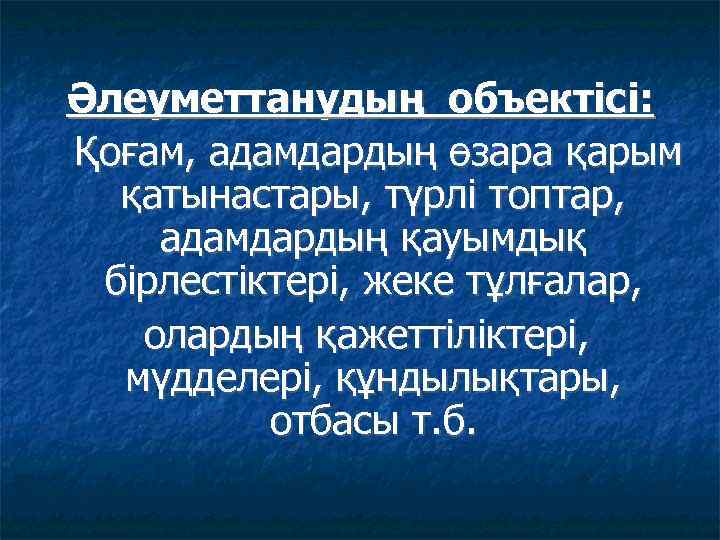 Әлеуметтанудың объектісі:

Қоғам, адамдардың өзара қарым қатынастары, түрлі топтар, адамдардың қауымдық бірлестіктері, жеке тұлғалар,

олардың қажеттіліктері, мүдделері, құндылықтары, отбасы т.б.